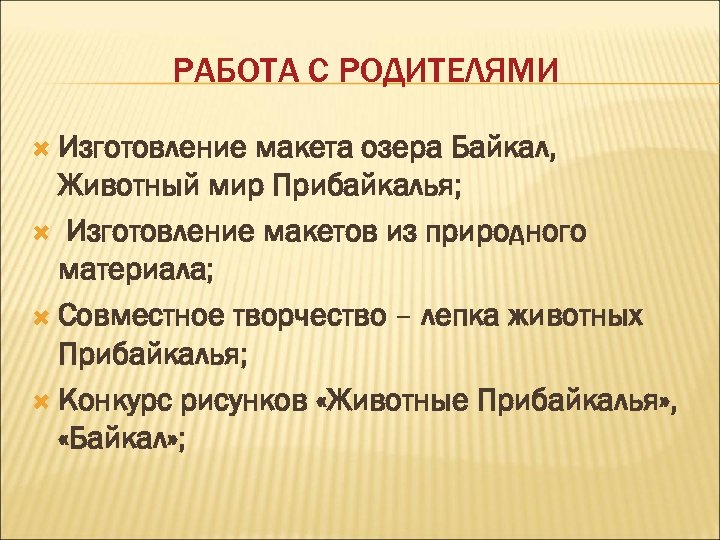 РАБОТА С РОДИТЕЛЯМИ

Изготовление макета озера Байкал, Животный мир Прибайкалья;

Изготовление макетов из природного материала;

Совместное творчество – лепка животных Прибайкалья;

Конкурс рисунков «Животные Прибайкалья», «Байкал»;